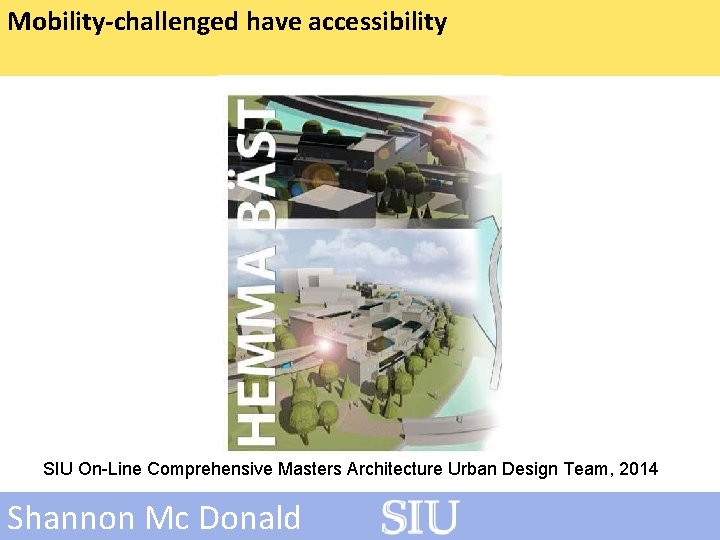 Mobility-challenged have accessibility

HEMMA BÄST

SIU On-Line Comprehensive Masters Architecture Urban Design Team, 2014

Shannon Mc Donald

SIU